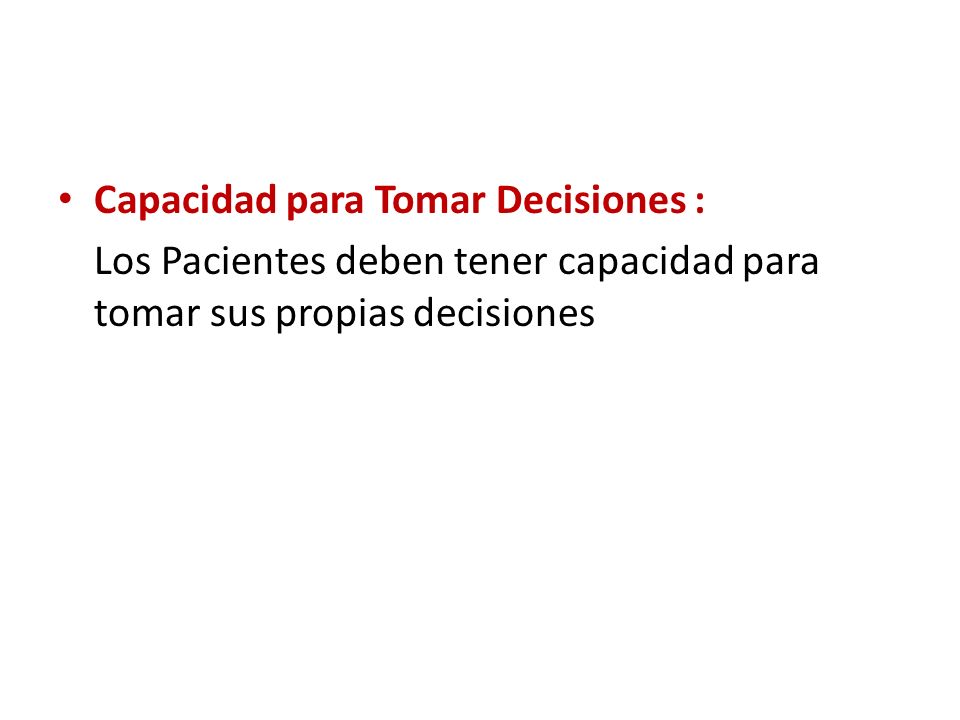 • Capacidad para Tomar Decisiones :

Los Pacientes deben tener capacidad para tomar sus propias decisiones